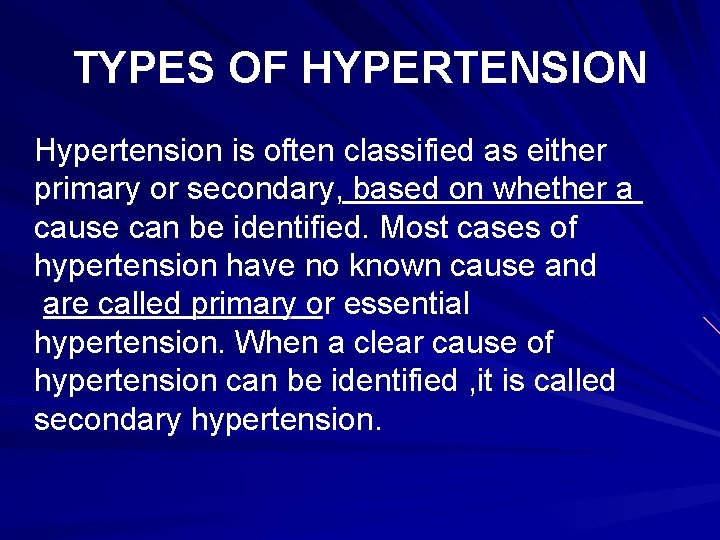 TYPES OF HYPERTENSION

Hypertension is often classified as either primary or secondary, based on whether a cause can be identified. Most cases of hypertension have no known cause and are called primary or essential hypertension. When a clear cause of hypertension can be identified ,it is called secondary hypertension.